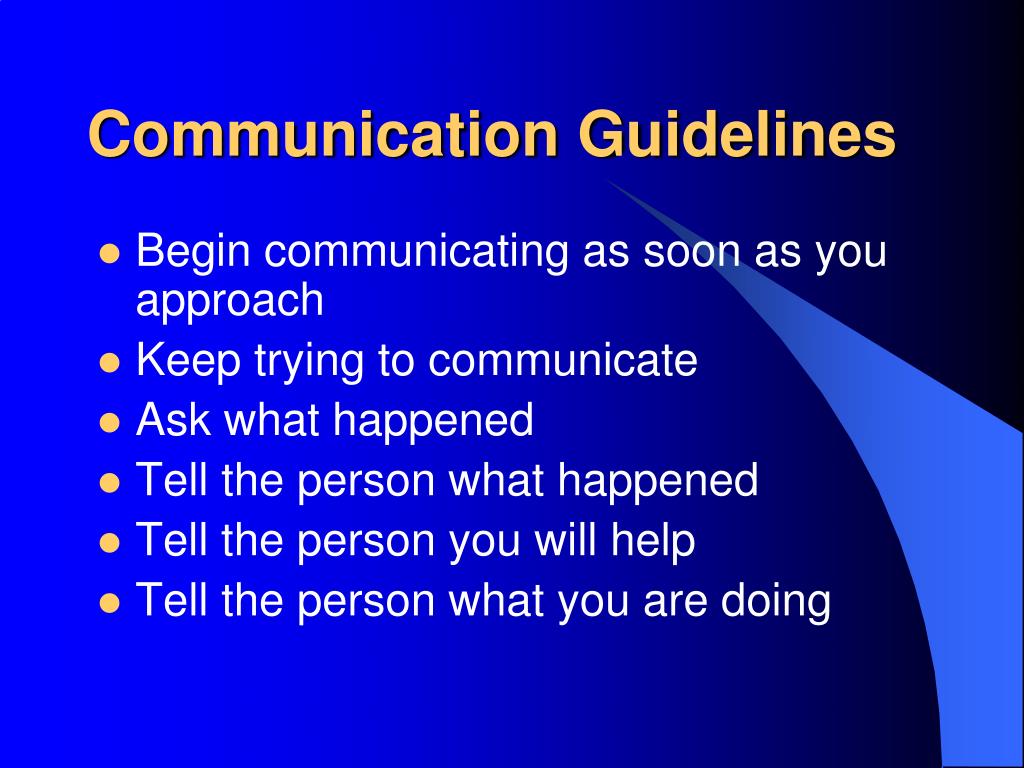 Communication Guidelines

- Begin communicating as soon as you approach
- Keep trying to communicate
- Ask what happened
- Tell the person what happened
- Tell the person you will help
- Tell the person what you are doing